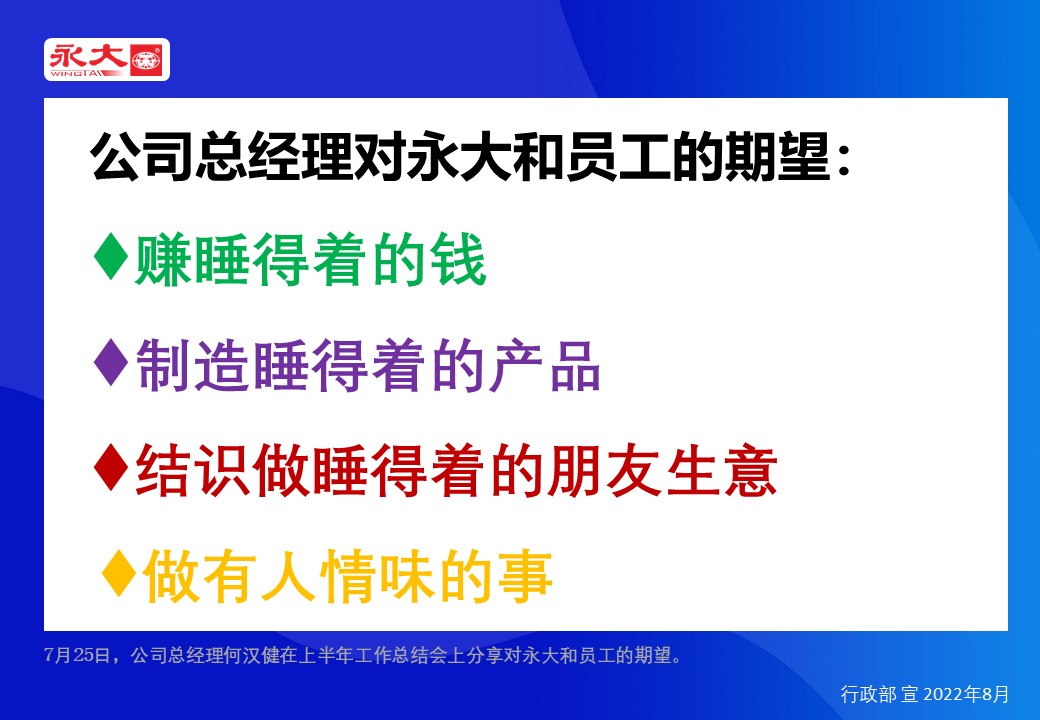 永大
WINGTAI

公司总经理对永大和员工的期望：

♦赚睡得着的钱

♦制造睡得着的产品

♦结识做睡得着的朋友生意

♦做有人情味的事

7月25日，公司总经理何汉健在上半年工作总结会上分享对永大和员工的期望。

行政部 宣 2022年8月